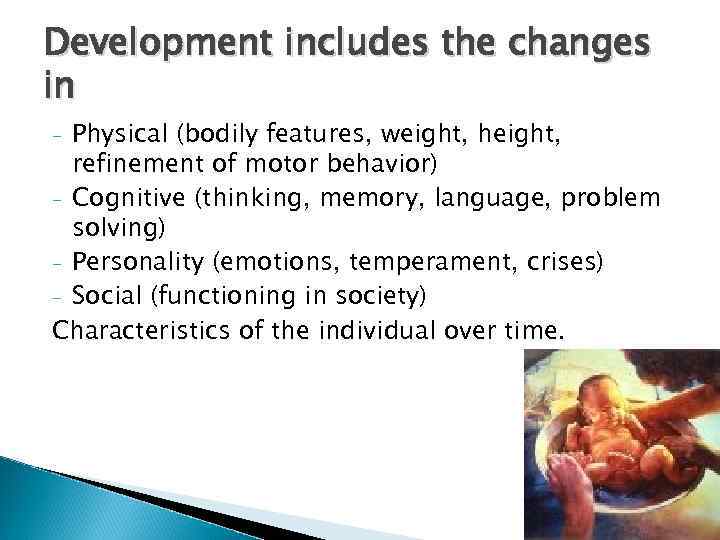 Development includes the changes in

- Physical (bodily features, weight, height, refinement of motor behavior)
- Cognitive (thinking, memory, language, problem solving)
- Personality (emotions, temperament, crises)
- Social (functioning in society)

Characteristics of the individual over time.